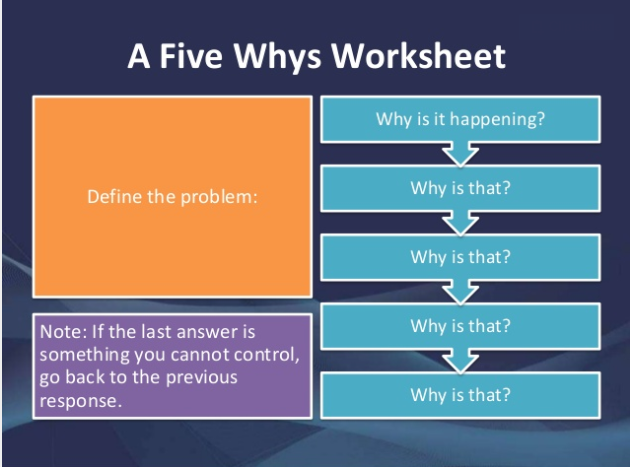 A Five Whys Worksheet

Define the problem:

Note: If the last answer is something you cannot control, go back to the previous response.

Why is it happening?

Why is that?

Why is that?

Why is that?

Why is that?